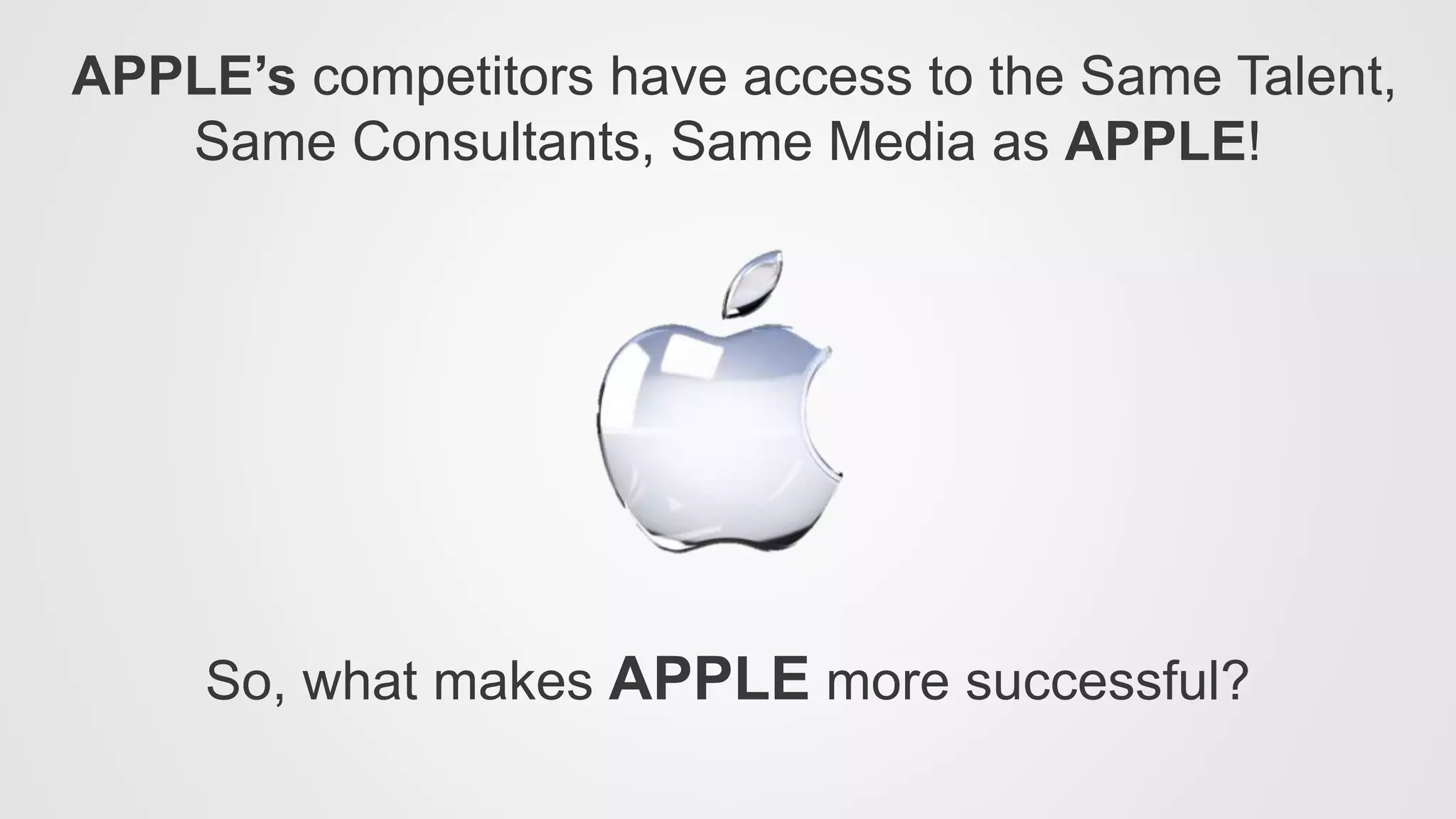 APPLE’s competitors have access to the Same Talent, Same Consultants, Same Media as APPLE!

So, what makes APPLE more successful?